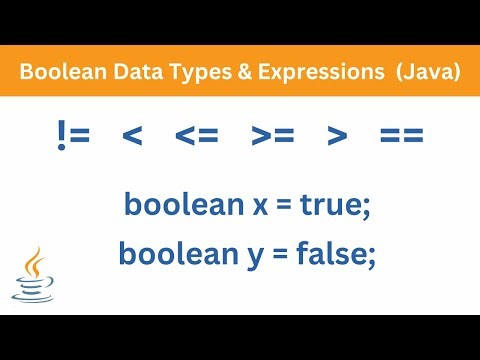 Boolean Data Types & Expressions (Java)

!= < <= >= > ==

boolean x = true;

boolean y = false;